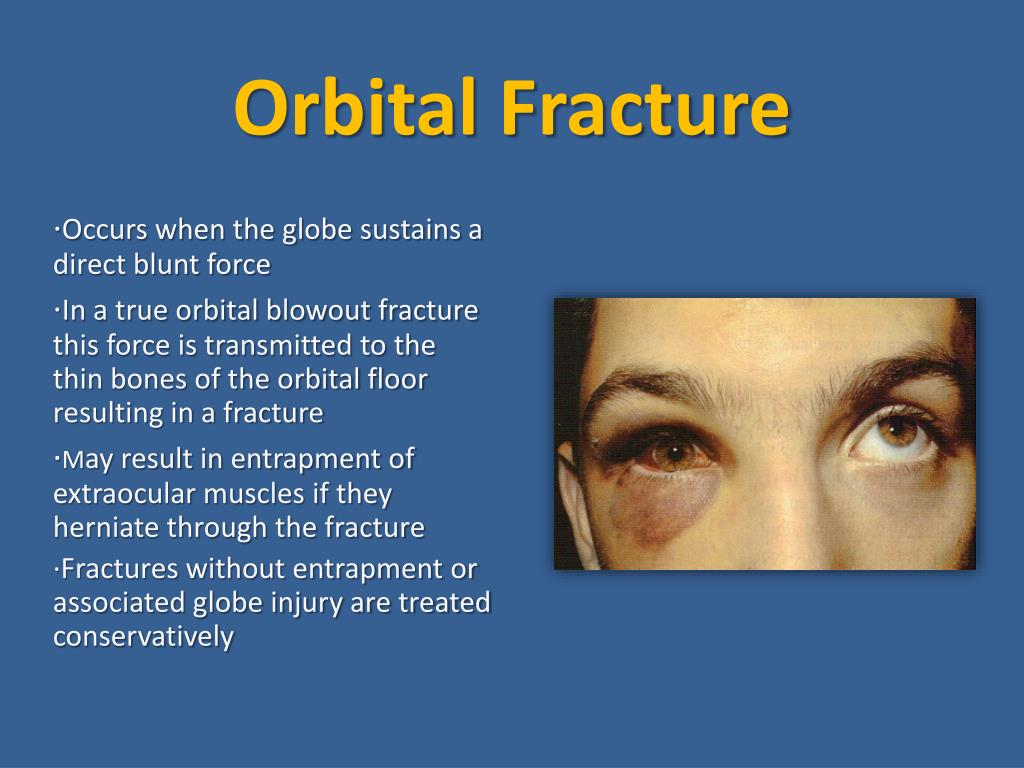 Orbital Fracture

·Occurs when the globe sustains a direct blunt force

·In a true orbital blowout fracture this force is transmitted to the thin bones of the orbital floor resulting in a fracture

·May result in entrapment of extraocular muscles if they herniate through the fracture

·Fractures without entrapment or associated globe injury are treated conservatively